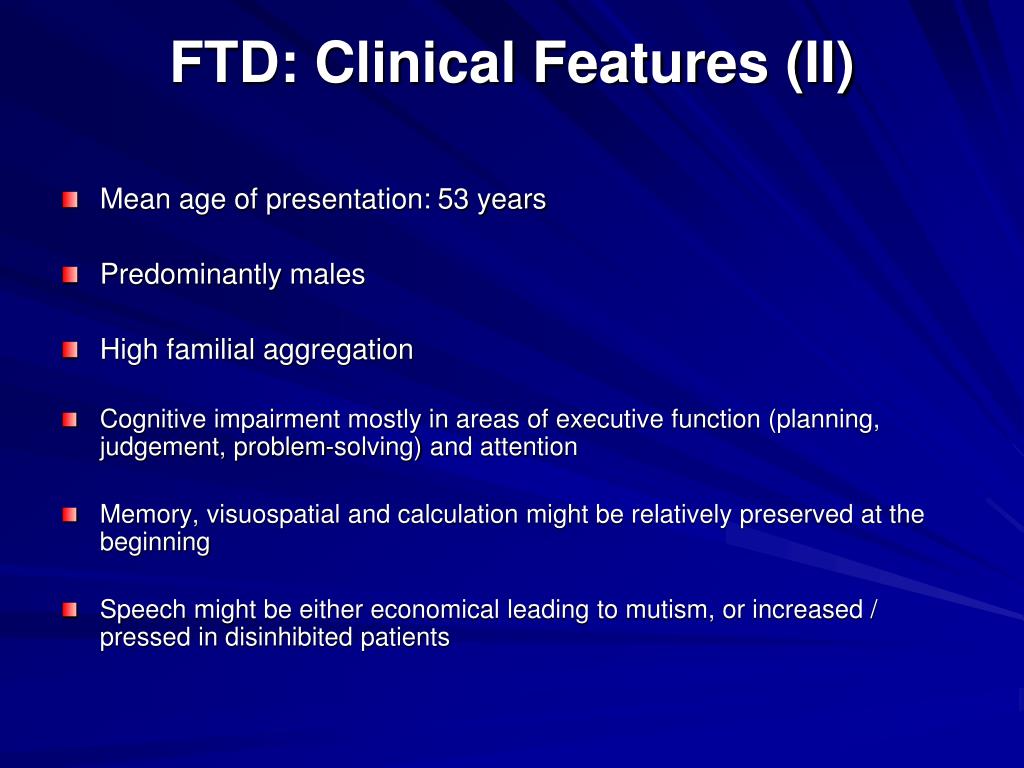 FTD: Clinical Features (II)

Mean age of presentation: 53 years

Predominantly males

High familial aggregation

Cognitive impairment mostly in areas of executive function (planning, judgement, problem-solving) and attention

Memory, visuospatial and calculation might be relatively preserved at the beginning

Speech might be either economical leading to mutism, or increased / pressed in disinhibited patients